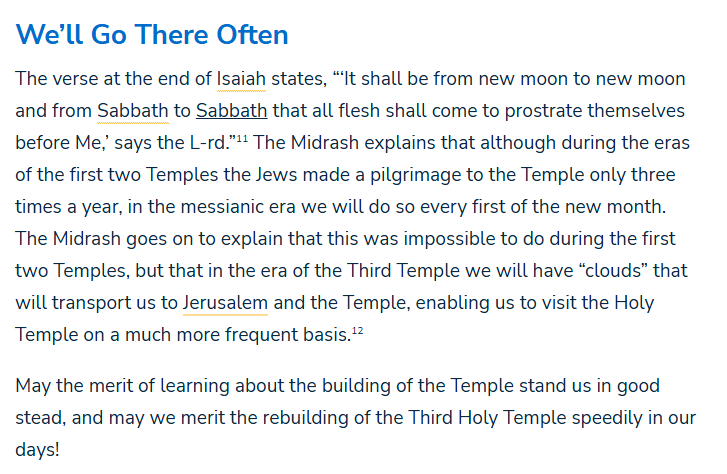 We'll Go There Often

The verse at the end of Isaiah states, "'It shall be from new moon to new moon and from Sabbath to Sabbath that all flesh shall come to prostrate themselves before Me,' says the L-rd."$^{11}$ The Midrash explains that although during the eras of the first two Temples the Jews made a pilgrimage to the Temple only three times a year, in the messianic era we will do so every first of the new month. The Midrash goes on to explain that this was impossible to do during the first two Temples, but that in the era of the Third Temple we will have "clouds" that will transport us to Jerusalem and the Temple, enabling us to visit the Holy Temple on a much more frequent basis.$^{12}$

May the merit of learning about the building of the Temple stand us in good stead, and may we merit the rebuilding of the Third Holy Temple speedily in our days!